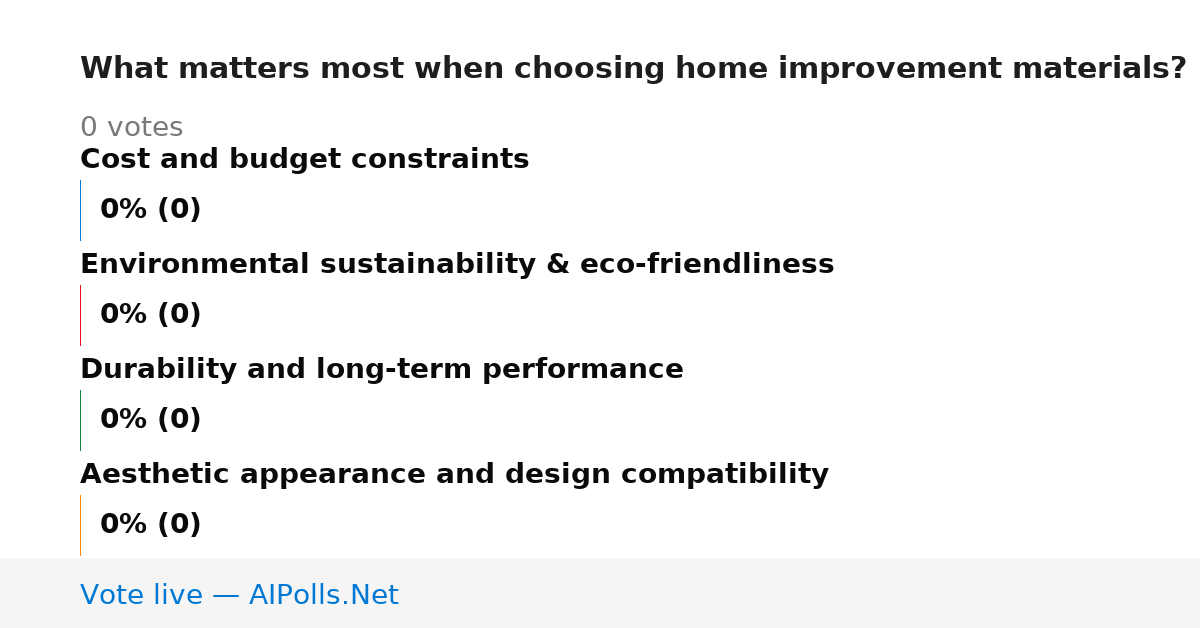 What matters most when choosing home improvement materials?

0 votes

Cost and budget constraints

0% (0)

Environmental sustainability & eco-friendliness

0% (0)

Durability and long-term performance

0% (0)

Aesthetic appearance and design compatibility

0% (0)

Vote live — AIPolls.Net